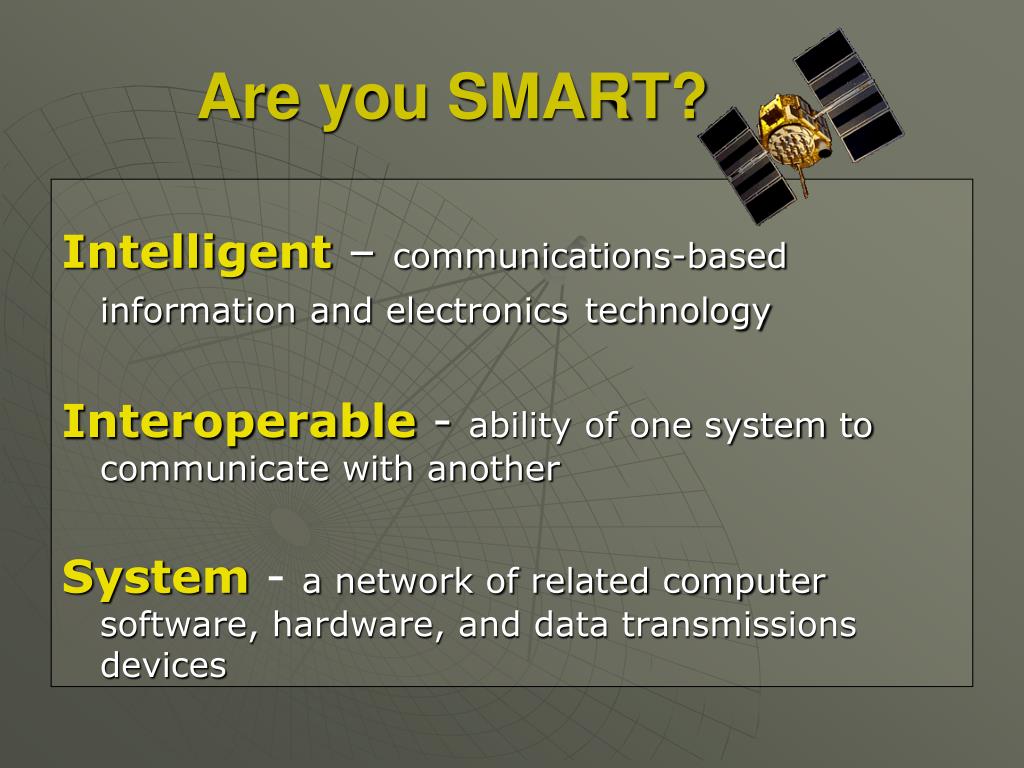 Are you SMART?

Intelligent – communications-based information and electronics technology

Interoperable - ability of one system to communicate with another

System - a network of related computer software, hardware, and data transmissions devices